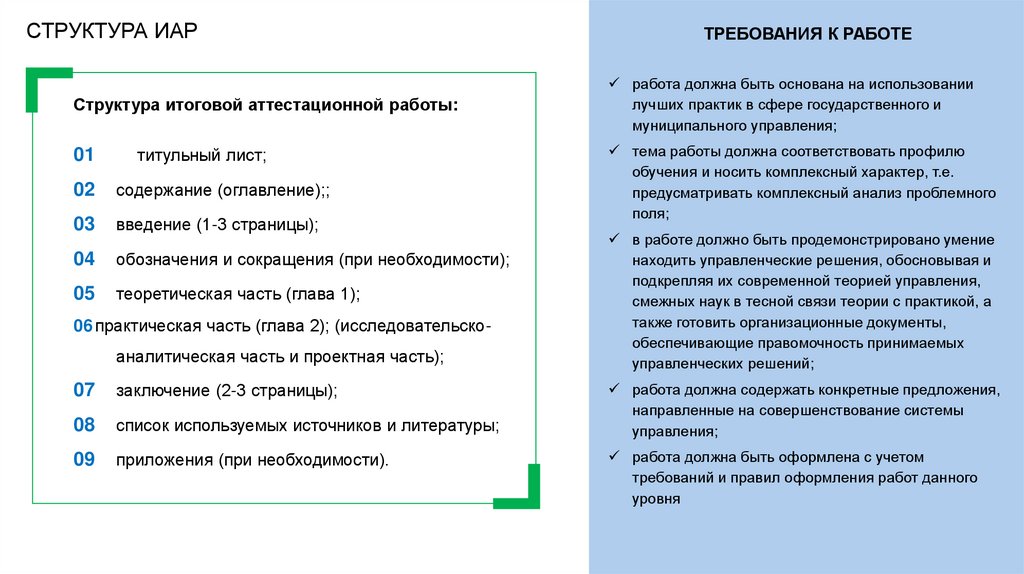 СТРУКТУРА ИАР

Структура итоговой аттестационной работы:

01 титульный лист;

02 содержание (оглавление);;

03 введение (1-3 страницы);

04 обозначения и сокращения (при необходимости);

05 теоретическая часть (глава 1);

06 практическая часть (глава 2); (исследовательско-аналитическая часть и проектная часть);

07 заключение (2-3 страницы);

08 список используемых источников и литературы;

09 приложения (при необходимости).

ТРЕБОВАНИЯ К РАБОТЕ

✓ работа должна быть основана на использовании лучших практик в сфере государственного и муниципального управления;

✓ тема работы должна соответствовать профилю обучения и носить комплексный характер, т.е. предусматривать комплексный анализ проблемного поля;

✓ в работе должно быть продемонстрировано умение находить управленческие решения, обосновывая и подкрепляя их современной теорией управления, смежных наук в тесной связи теории с практикой, а также готовить организационные документы, обеспечивающие правомочность принимаемых управленческих решений;

✓ работа должна содержать конкретные предложения, направленные на совершенствование системы управления;

✓ работа должна быть оформлена с учетом требований и правил оформления работ данного уровня